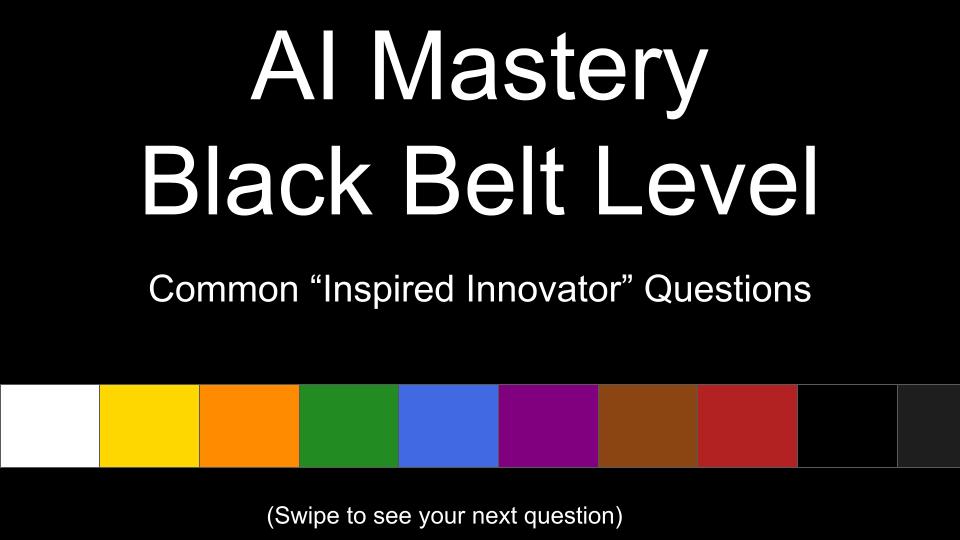 AI Mastery
Black Belt Level

Common “Inspired Innovator” Questions

(Swipe to see your next question)